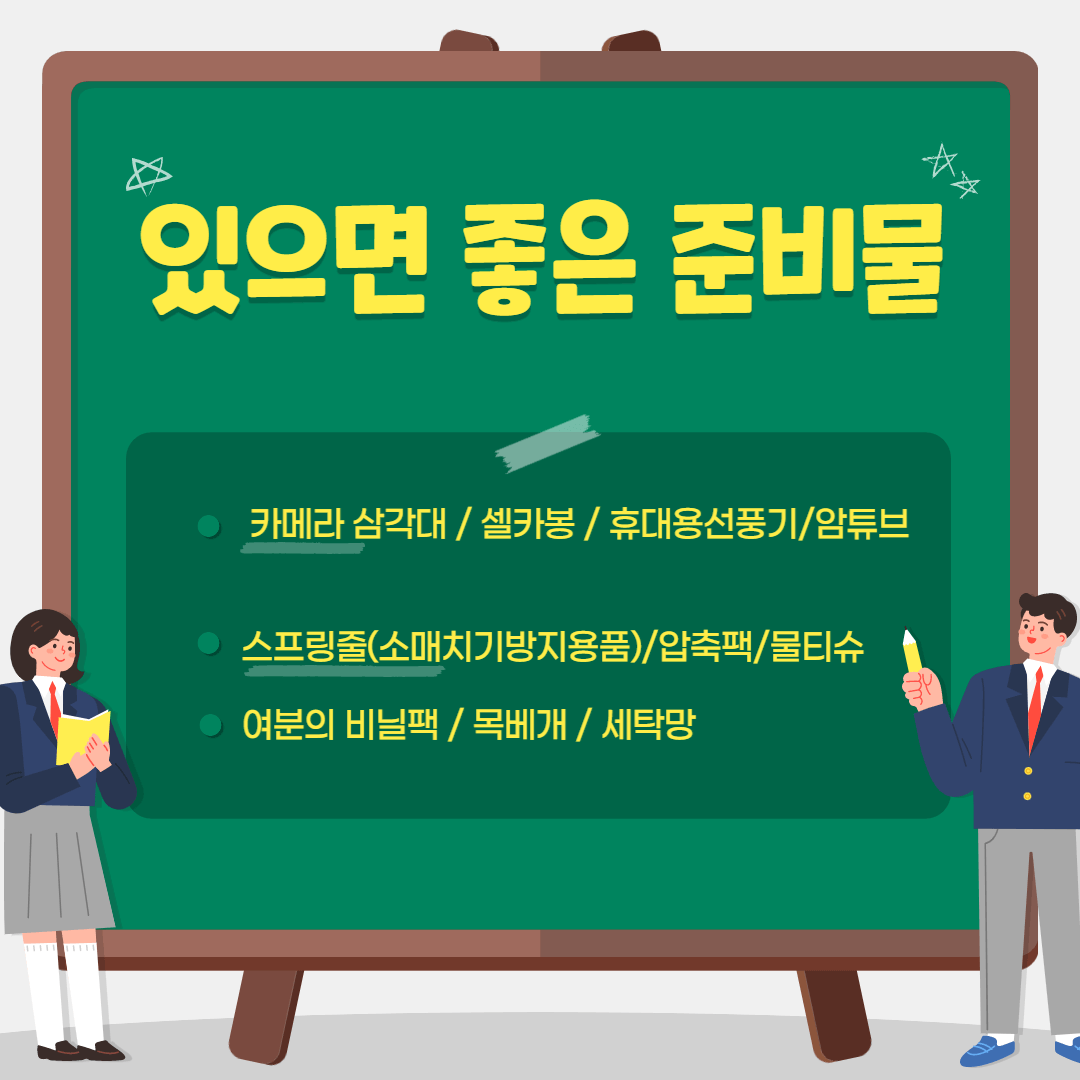 있으면 좋은 준비물

카메라 삼각대 / 셀카봉 / 휴대용선풍기/암튜브

스프링줄(소매치기방지용품)/압축팩/물티슈

여분의 비닐팩 / 목베개 / 세탁망